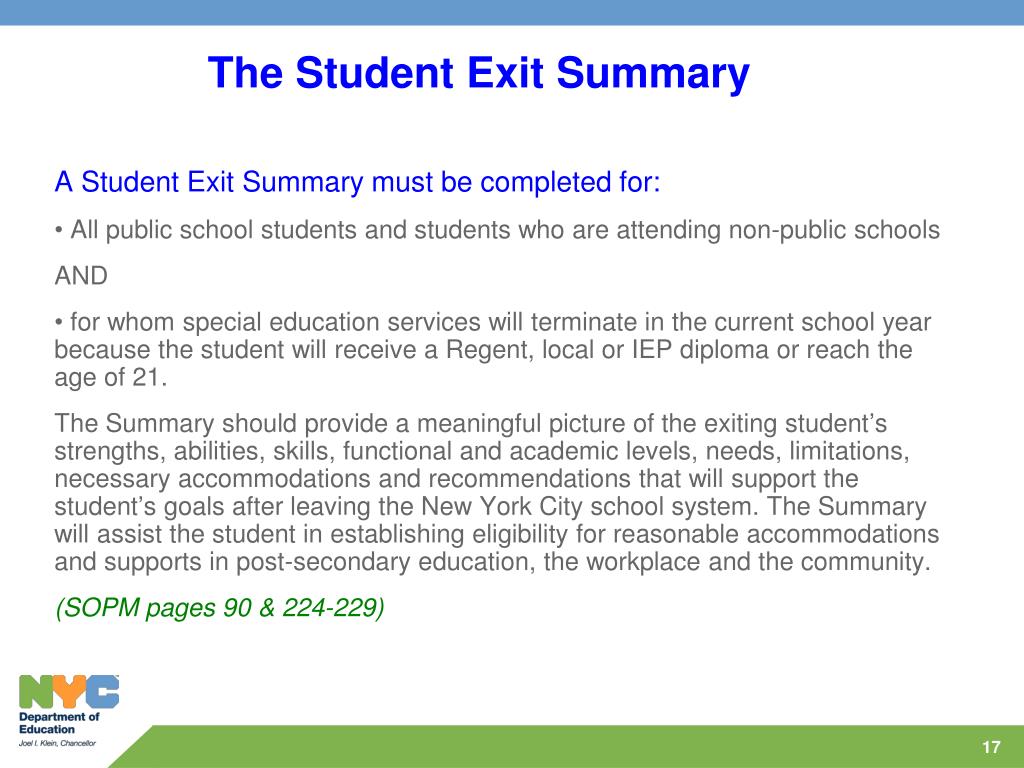 The Student Exit Summary

A Student Exit Summary must be completed for:

• All public school students and students who are attending non-public schools

AND

• for whom special education services will terminate in the current school year because the student will receive a Regent, local or IEP diploma or reach the age of 21.

The Summary should provide a meaningful picture of the exiting student's strengths, abilities, skills, functional and academic levels, needs, limitations, necessary accommodations and recommendations that will support the student's goals after leaving the New York City school system. The Summary will assist the student in establishing eligibility for reasonable accommodations and supports in post-secondary education, the workplace and the community.

(SOPM pages 90 & 224-229)

NYC
Department of Education
Joel I. Klein, Chancellor

17